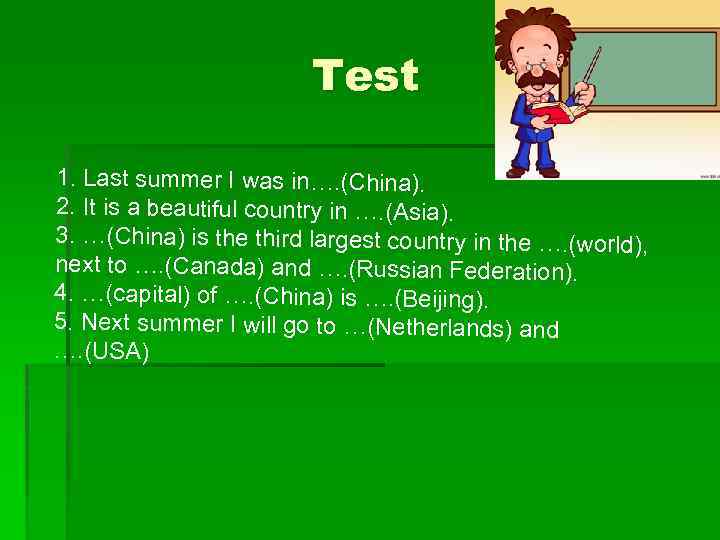 Test

1. Last summer I was in….(China).
2. It is a beautiful country in ….(Asia).
3. …(China) is the third largest country in the ….(world), next to ….(Canada) and ….(Russian Federation).
4. …(capital) of ….(China) is ….(Beijing).
5. Next summer I will go to …(Netherlands) and ….(USA)